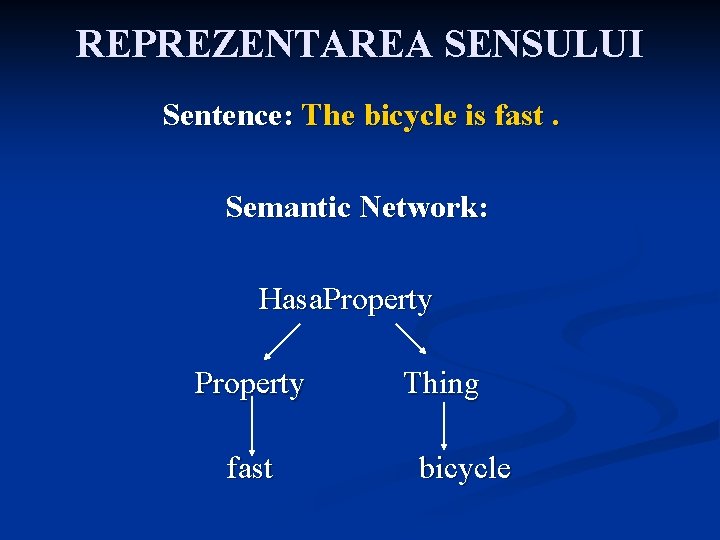 REPREZENTAREA SENSULUI

Sentence: The bicycle is fast .

Semantic Network:

HasaProperty

Property

Thing

fast

bicycle